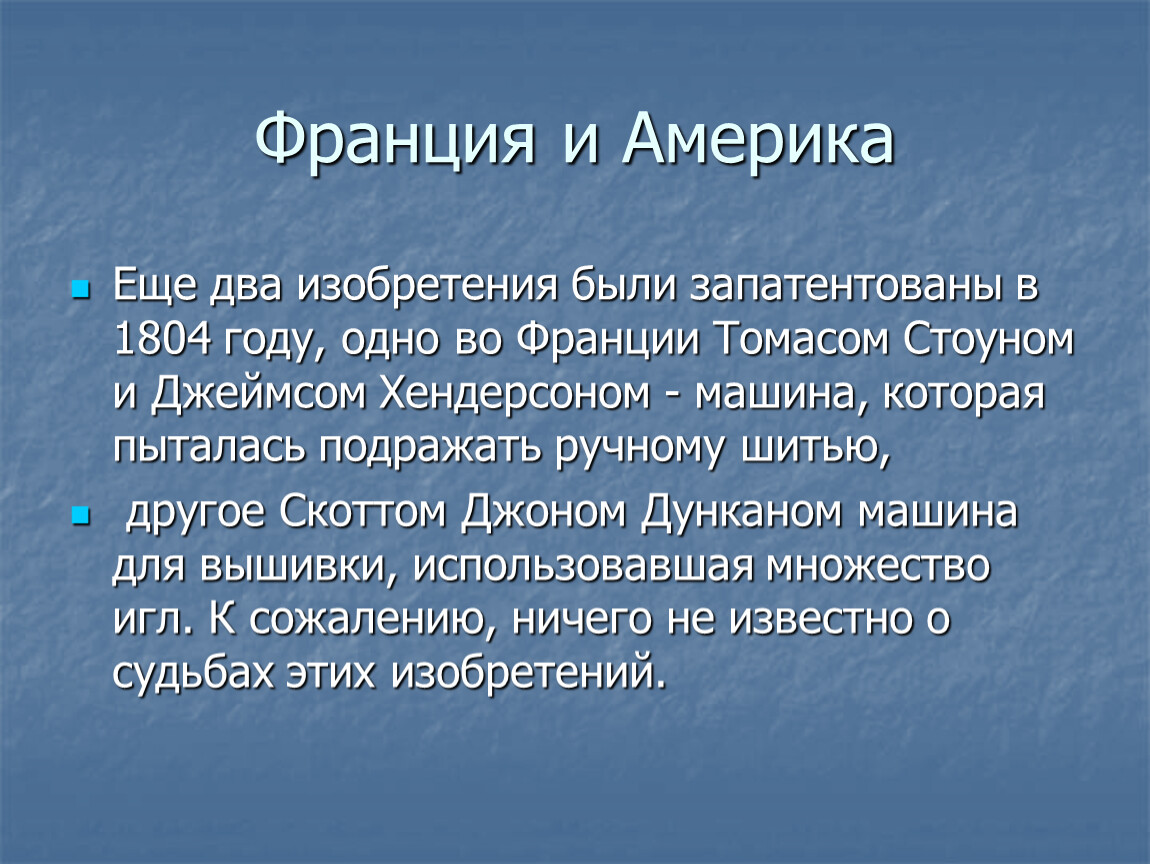 Франция и Америка

Еще два изобретения были запатентованы в 1804 году, одно во Франции Томасом Стоуном и Джеймсом Хендерсоном - машина, которая пыталась подражать ручному шитью,

другое Скоттом Джоном Дунканом машина для вышивки, использовавшая множество игл. К сожалению, ничего не известно о судьбах этих изобретений.